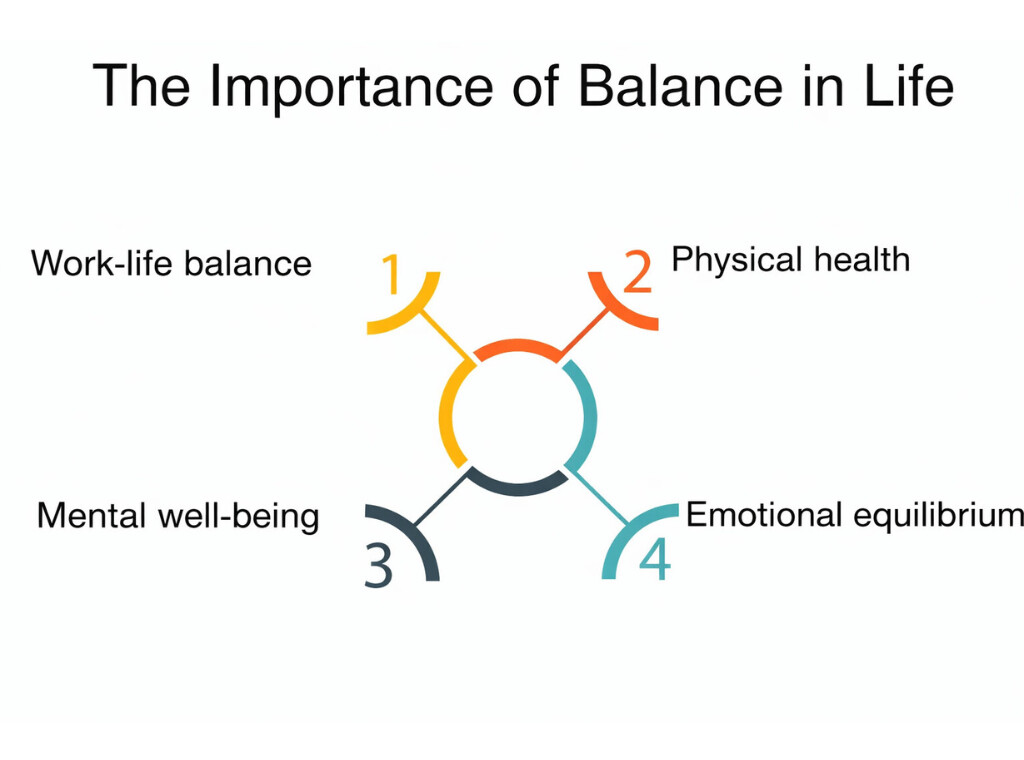 The Importance of Balance in Life

Work-life balance 1

2 Physical health

Mental well-being 3

4 Emotional equilibrium